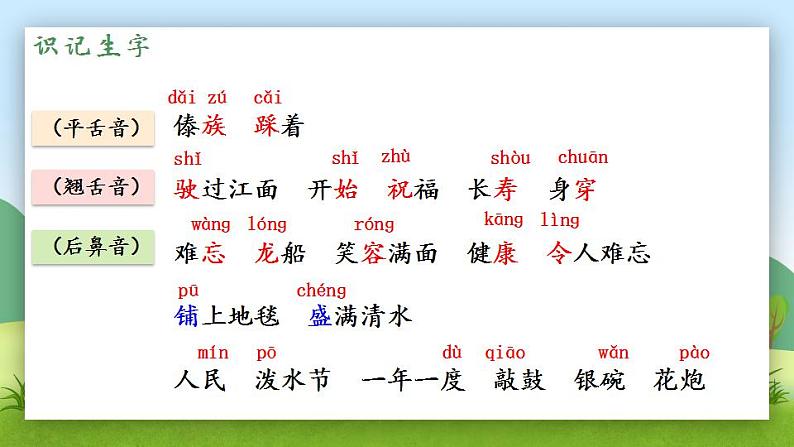 识记生字

（平舌音）
dǎi zú cǎi
傣族 踩着

（翘舌音）
shǐ shǐ zhù shòu chuān
驶过江面 开始 祝福 长寿 身穿

（后鼻音）
wàng lóng róng kāng lìng
难忘 龙船 笑容满面 健康 令人难忘

pū chéng
铺上地毯 盛满清水

mín pō dù qiāo wǎn pào
人民 泼水节 一年一度 敲鼓 银碗 花炮